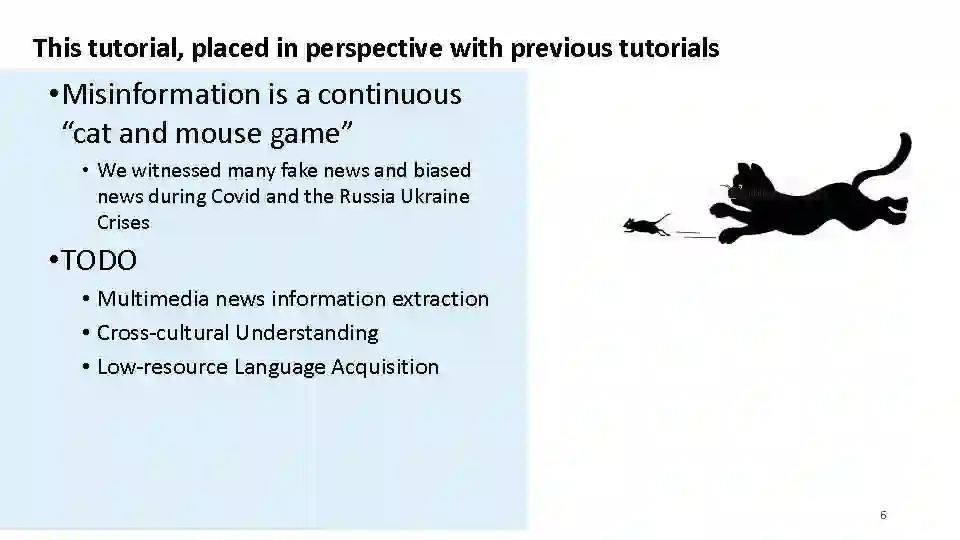 This tutorial, placed in perspective with previous tutorials

• Misinformation is a continuous “cat and mouse game”
  • We witnessed many fake news and biased news during Covid and the Russia Ukraine Crises
• TODO
  • Multimedia news information extraction
  • Cross-cultural Understanding
  • Low-resource Language Acquisition

6